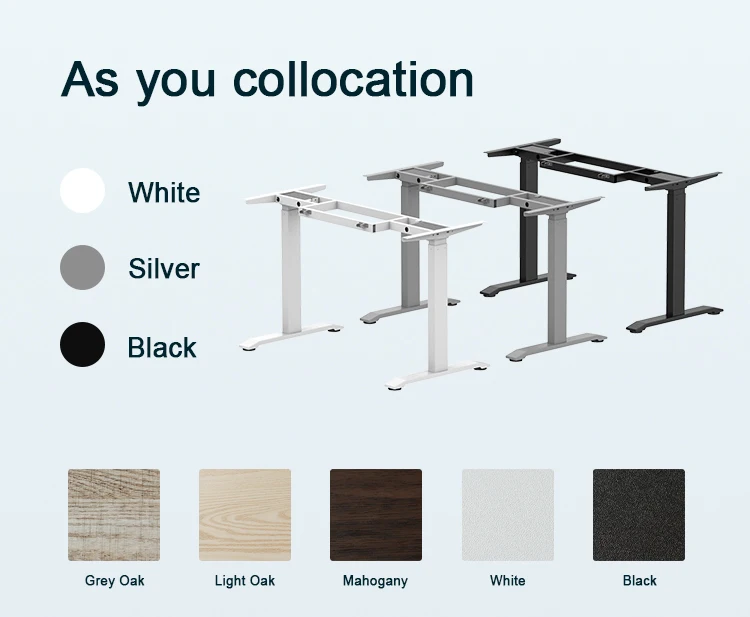 As you collocation

White

Silver

Black

Grey Oak

Light Oak

Mahogany

White

Black